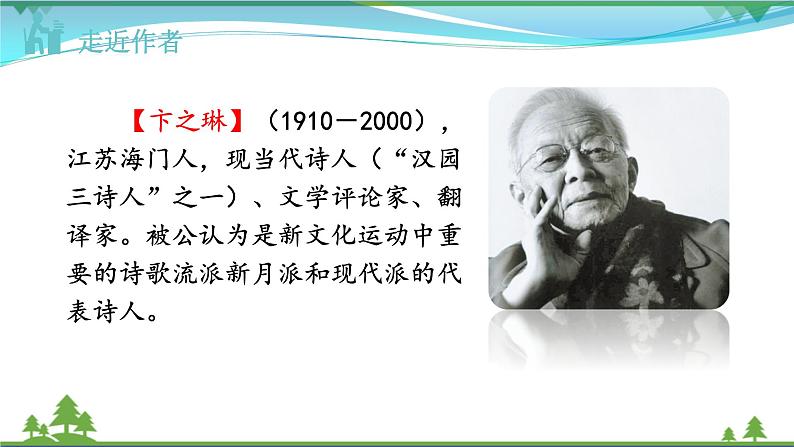 走近作者

【卞之琳】（1910－2000），江苏海门人，现当代诗人（“汉园三诗人”之一）、文学评论家、翻译家。被公认为是新文化运动中重要的诗歌流派新月派和现代派的代表诗人。